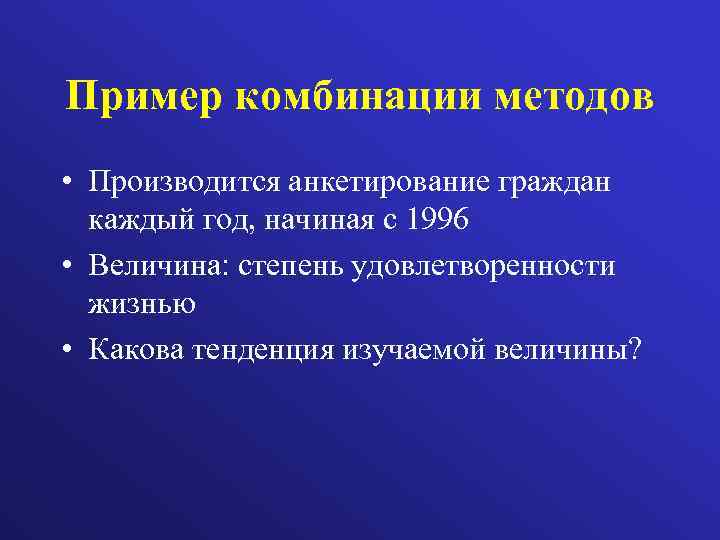 Пример комбинации методов

• Производится анкетирование граждан каждый год, начиная с 1996
• Величина: степень удовлетворенности жизнью
• Какова тенденция изучаемой величины?